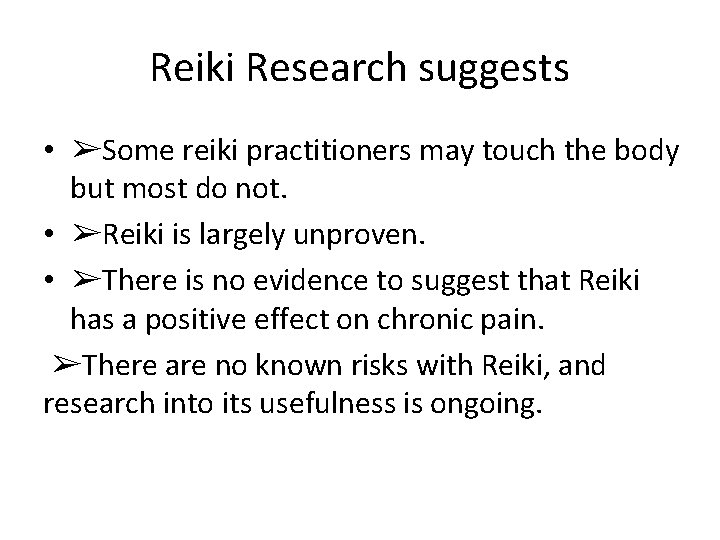 Reiki Research suggests

• ➢Some reiki practitioners may touch the body but most do not.

• ➢Reiki is largely unproven.

• ➢There is no evidence to suggest that Reiki has a positive effect on chronic pain.

➢There are no known risks with Reiki, and research into its usefulness is ongoing.